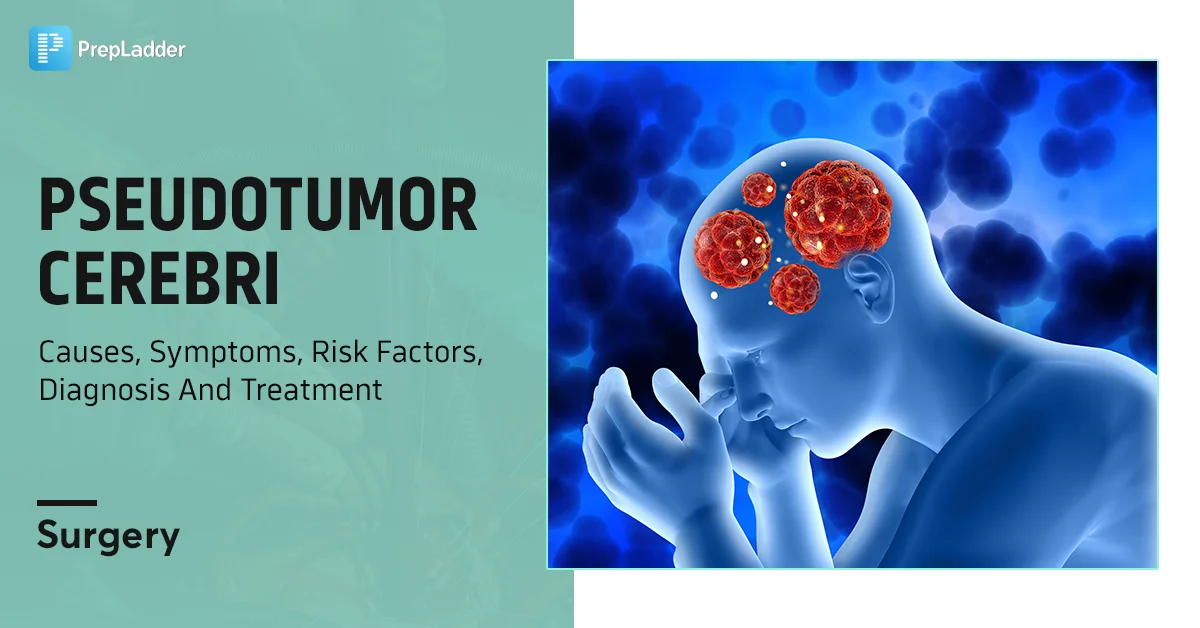 PrepLadder

PSEUDOTUMOR CEREBRI

Causes, Symptoms, Risk Factors, Diagnosis And Treatment

Surgery